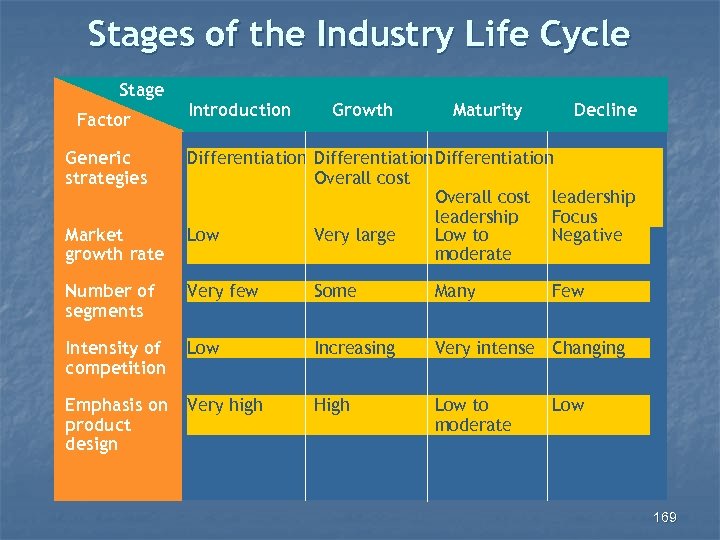 Stages of the Industry Life Cycle

| Stage / Factor | Introduction | Growth | Maturity | Decline |
|---|---|---|---|---|
| Generic strategies | Differentiation | Differentiation Overall cost | Differentiation Overall cost leadership | leadership Focus |
| Market growth rate | Low | Very large | Low to moderate | Negative |
| Number of segments | Very few | Some | Many | Few |
| Intensity of competition | Low | Increasing | Very intense | Changing |
| Emphasis on product design | Very high | High | Low to moderate | Low |

169